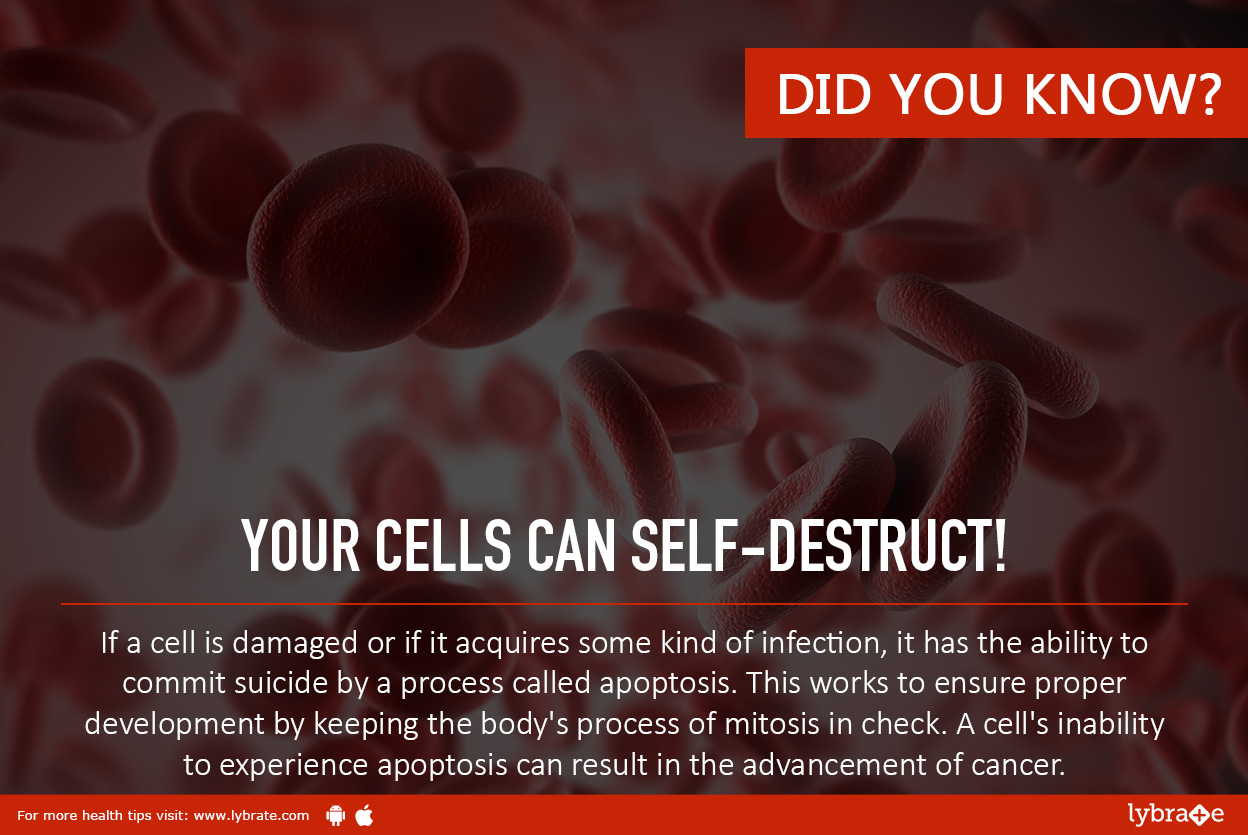 DID YOU KNOW?

YOUR CELLS CAN SELF-DESTRUCT!

If a cell is damaged or if it acquires some kind of infection, it has the ability to commit suicide by a process called apoptosis. This works to ensure proper development by keeping the body's process of mitosis in check. A cell's inability to experience apoptosis can result in the advancement of cancer.

For more health tips visit: www.lybrate.com

lybrate